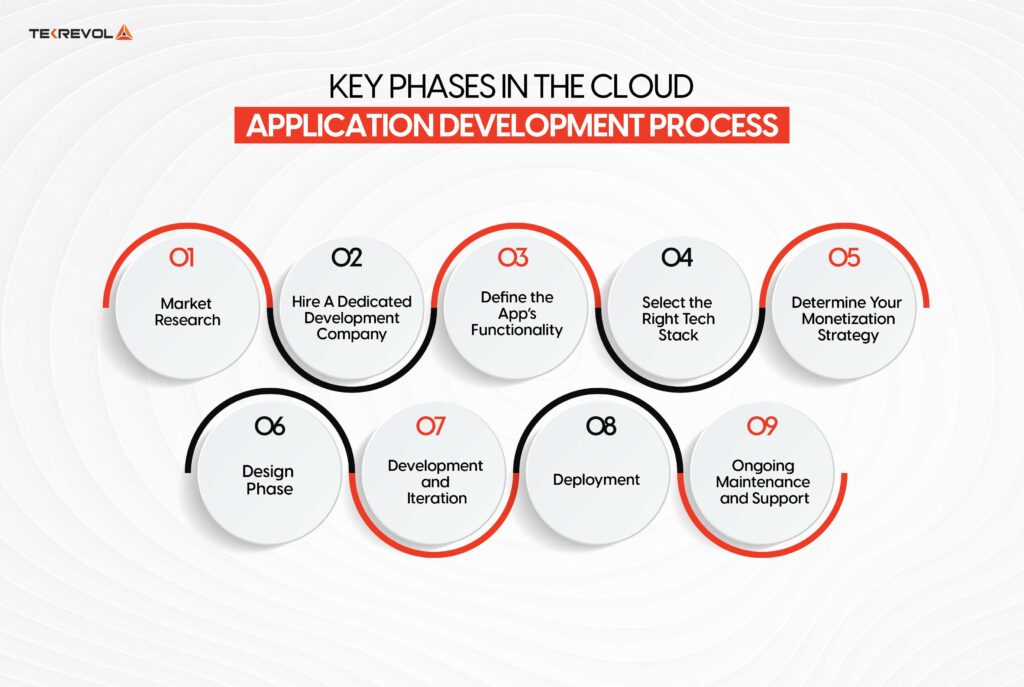 TEKREVOL

KEY PHASES IN THE CLOUD
APPLICATION DEVELOPMENT PROCESS

01
Market Research

02
Hire A Dedicated Development Company

03
Define the App's Functionality

04
Select the Right Tech Stack

05
Determine Your Monetization Strategy

06
Design Phase

07
Development and Iteration

08
Deployment

09
Ongoing Maintenance and Support